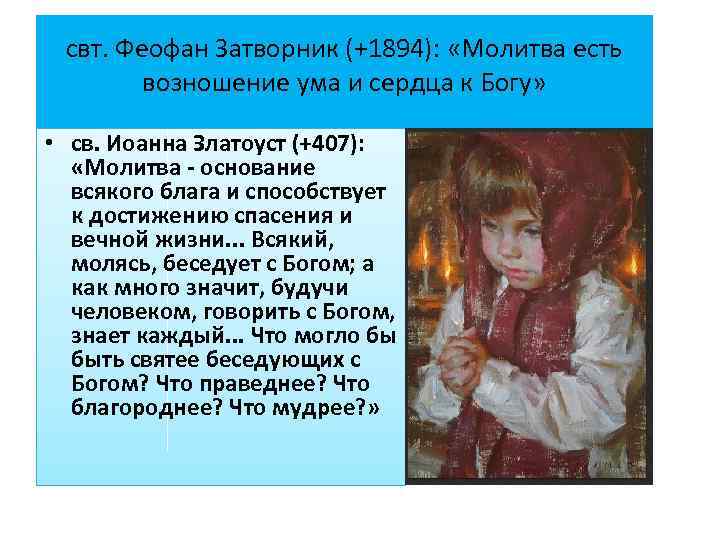 свт. Феофан Затворник (+1894): «Молитва есть возношение ума и сердца к Богу»

• св. Иоанна Златоуст (+407): «Молитва - основание всякого блага и способствует к достижению спасения и вечной жизни... Всякий, молясь, беседует с Богом; а как много значит, будучи человеком, говорить с Богом, знает каждый... Что могло бы быть святее беседующих с Богом? Что праведнее? Что благороднее? Что мудрее?»